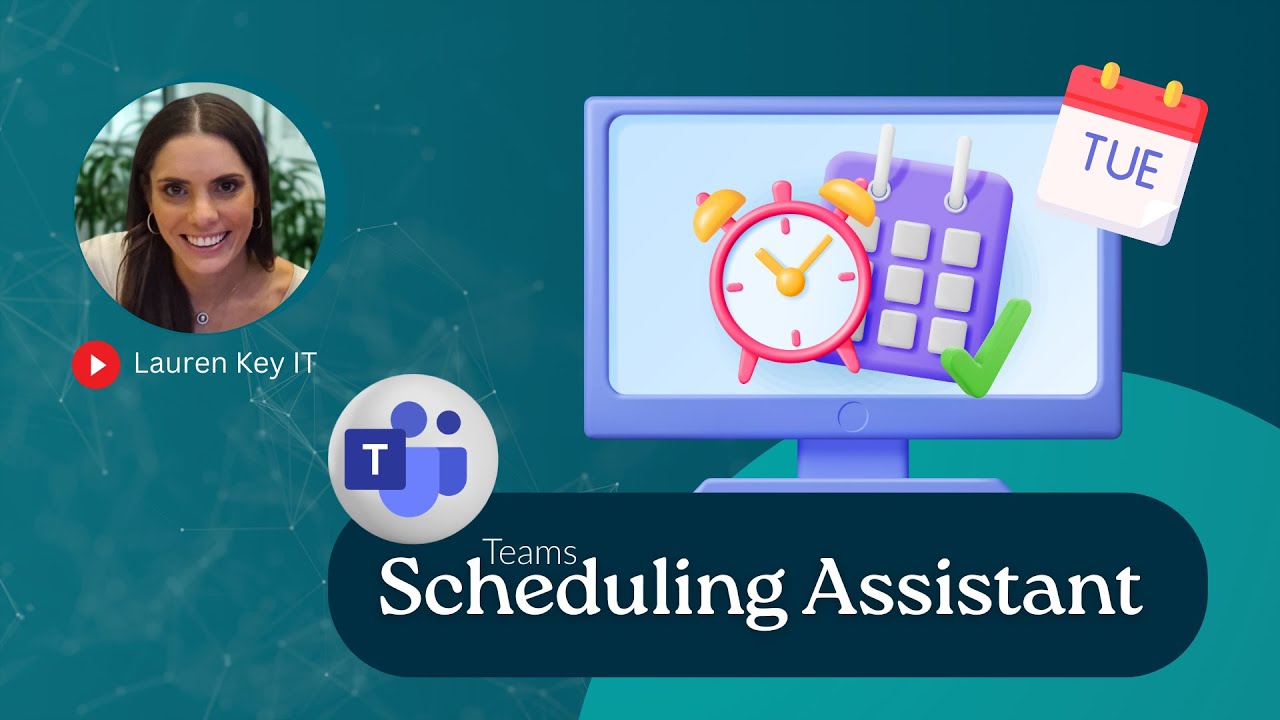 Lauren Key IT

TUE

T

Teams
Scheduling Assistant